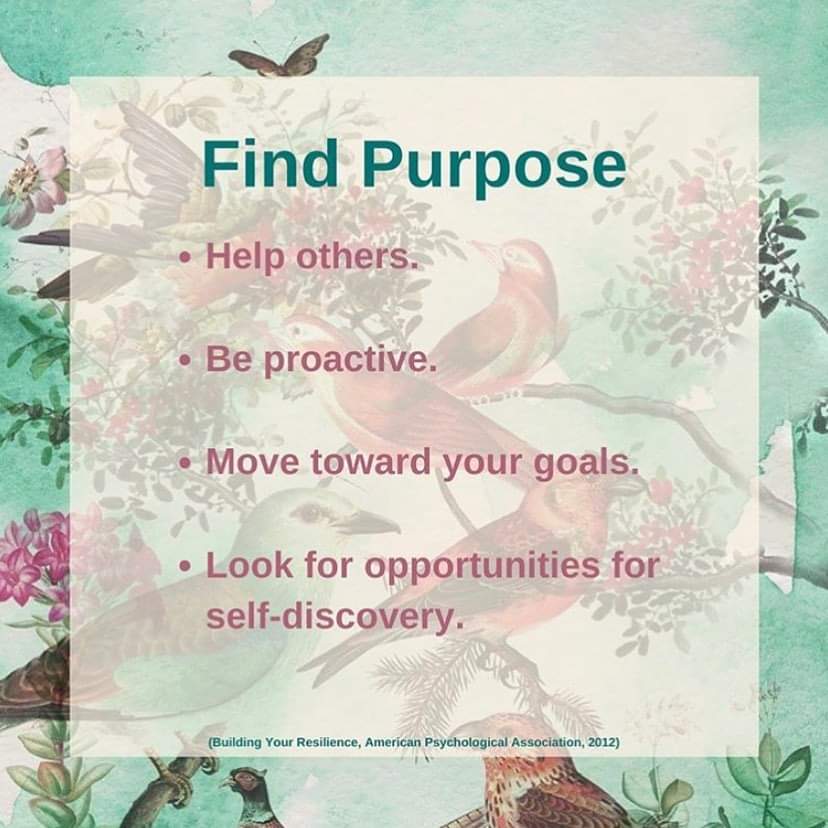 Find Purpose

• Help others.

• Be proactive.

• Move toward your goals.

• Look for opportunities for self-discovery.

(Building Your Resilience, American Psychological Association, 2012)